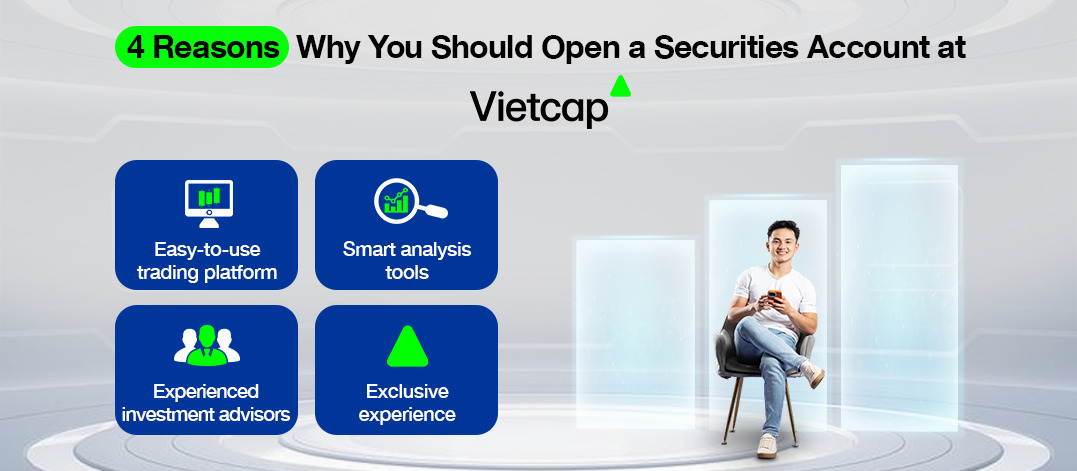 4 Reasons Why You Should Open a Securities Account at

Vietcap

Easy-to-use trading platform

Smart analysis tools

Experienced investment advisors

Exclusive experience